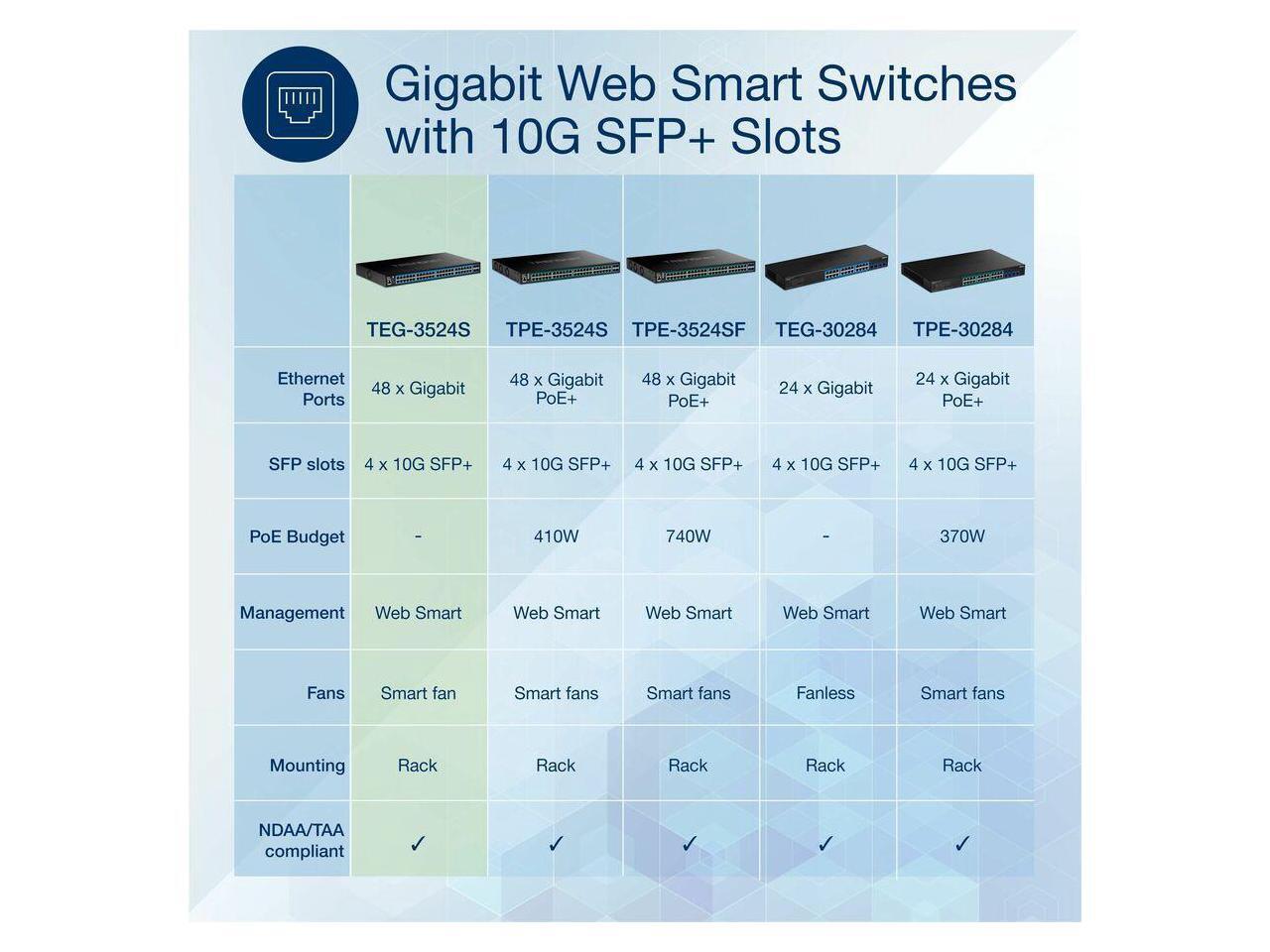 Gigabit Web Smart Switches with 10G SFP+ Slots

| | TEG-3524S | TPE-3524S | TPE-3524SF | TEG-30284 | TPE-30284 |
|---|---|---|---|---|---|
| Ethernet Ports | 48 x Gigabit | 48 x Gigabit PoE+ | 48 x Gigabit PoE+ | 24 x Gigabit | 24 x Gigabit PoE+ |
| SFP slots | 4 x 10G SFP+ | 4 x 10G SFP+ | 4 x 10G SFP+ | 4 x 10G SFP+ | 4 x 10G SFP+ |
| PoE Budget | - | 410W | 740W | - | 370W |
| Management | Web Smart | Web Smart | Web Smart | Web Smart | Web Smart |
| Fans | Smart fan | Smart fans | Smart fans | Fanless | Smart fans |
| Mounting | Rack | Rack | Rack | Rack | Rack |
| NDAA/TAA compliant | ✓ | ✓ | ✓ | ✓ | ✓ |